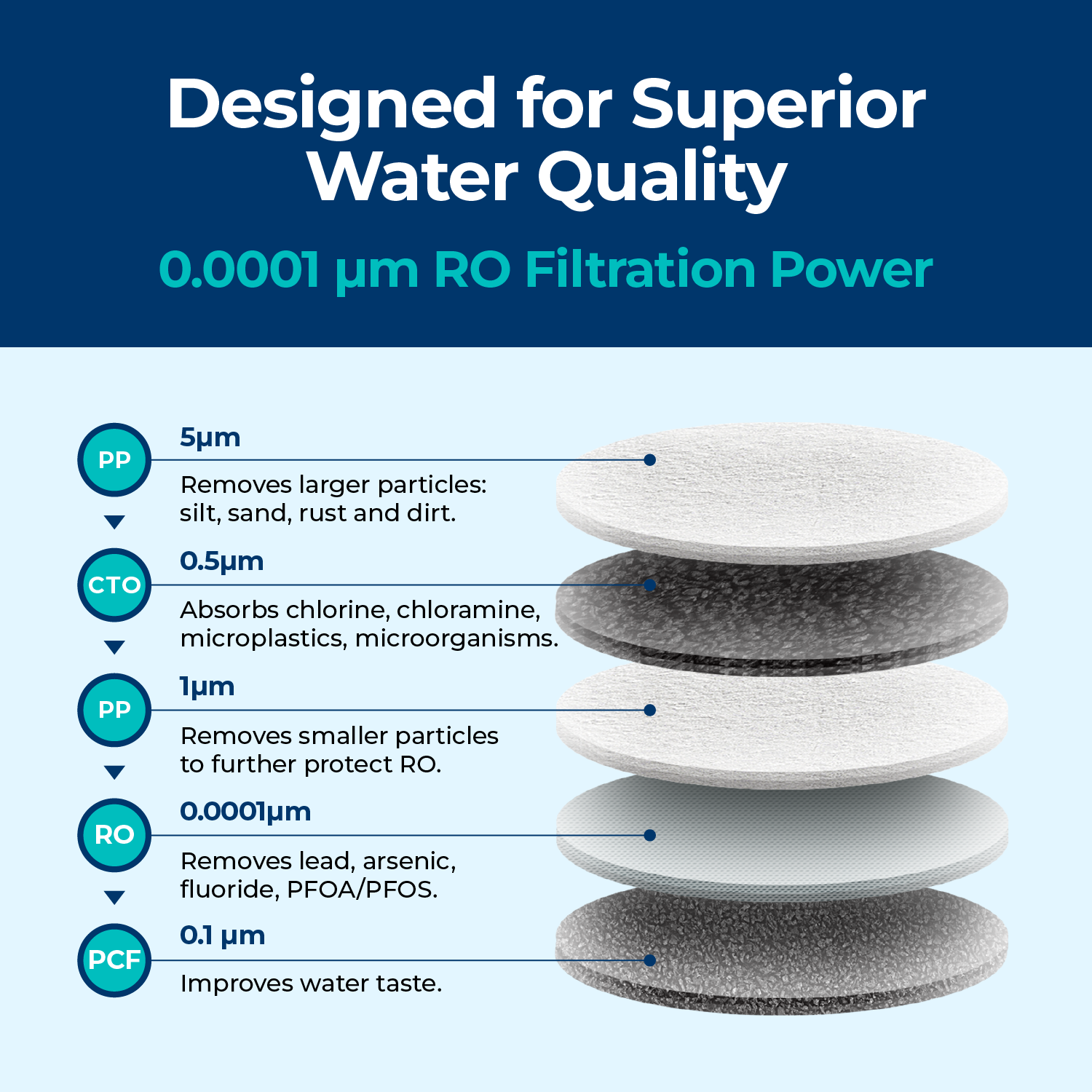 Designed for Superior Water Quality

0.0001 μm RO Filtration Power

PP

5μm

Removes larger particles: silt, sand, rust and dirt.

CTO

0.5μm

Absorbs chlorine, chloramine, microplastics, microorganisms.

PP

1μm

Removes smaller particles to further protect RO.

RO

0.0001μm

Removes lead, arsenic, fluoride, PFOA/PFOS.

PCF

0.1 μm

Improves water taste.